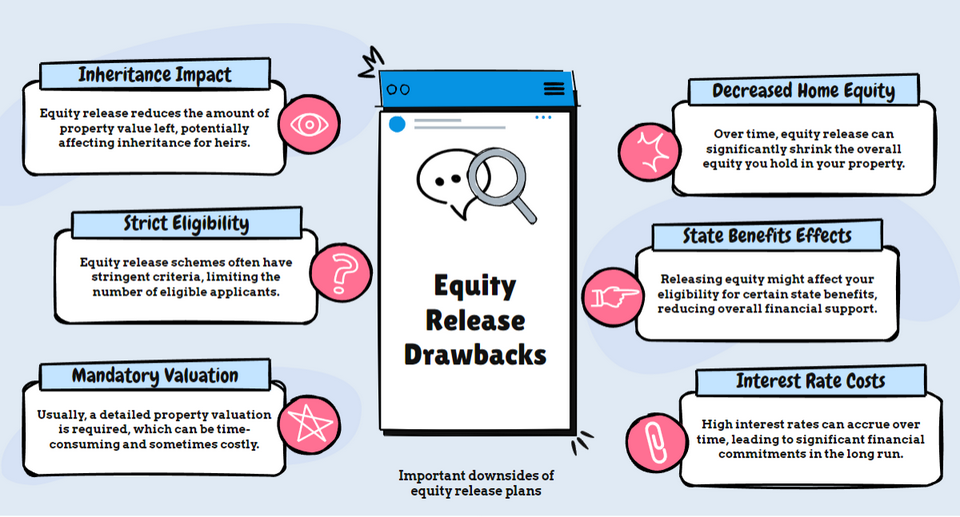 Inheritance Impact

Equity release reduces the amount of property value left, potentially affecting inheritance for heirs.

Strict Eligibility

Equity release schemes often have stringent criteria, limiting the number of eligible applicants.

Mandatory Valuation

Usually, a detailed property valuation is required, which can be time-consuming and sometimes costly.

Equity Release Drawbacks

Important downsides of equity release plans

Decreased Home Equity

Over time, equity release can significantly shrink the overall equity you hold in your property.

State Benefits Effects

Releasing equity might affect your eligibility for certain state benefits, reducing overall financial support.

Interest Rate Costs

High interest rates can accrue over time, leading to significant financial commitments in the long run.